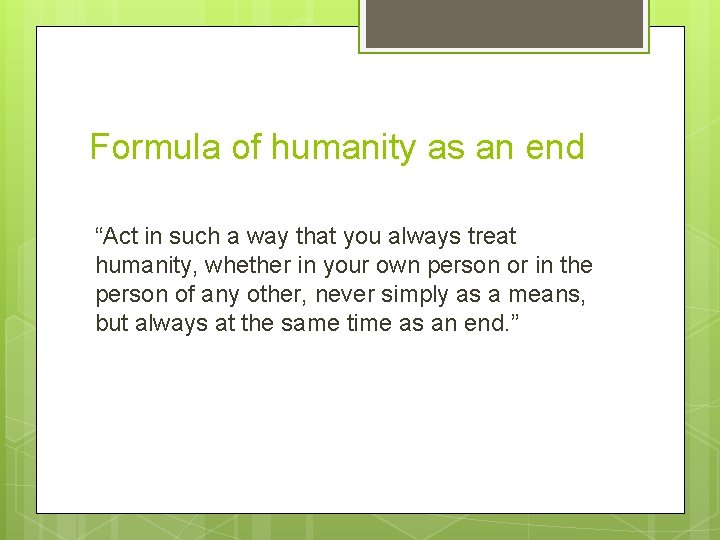 Formula of humanity as an end

“Act in such a way that you always treat humanity, whether in your own person or in the person of any other, never simply as a means, but always at the same time as an end.”